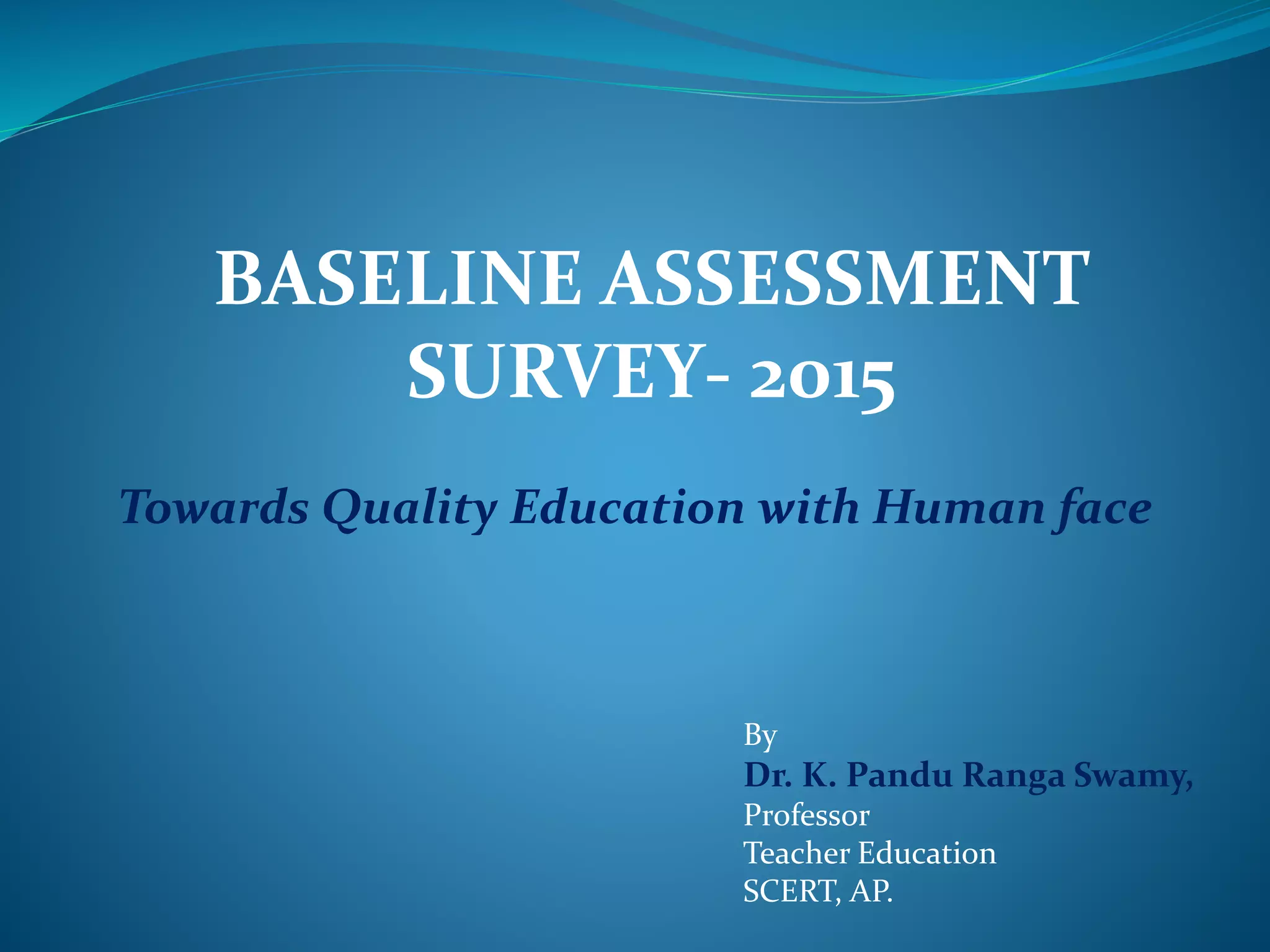 BASELINE ASSESSMENT SURVEY- 2015

Towards Quality Education with Human face

By
Dr. K. Pandu Ranga Swamy,
Professor
Teacher Education
SCERT, AP.